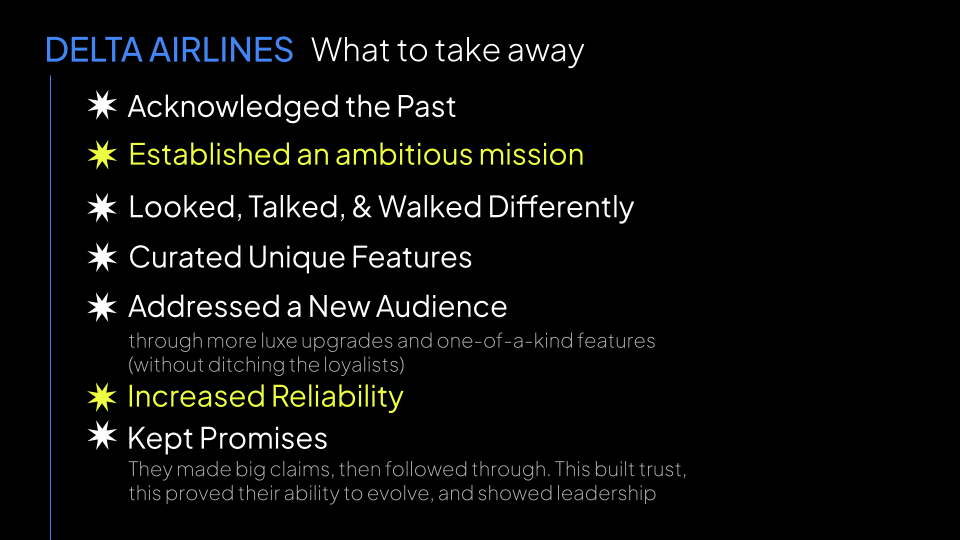 DELTA AIRLINES What to take away

Acknowledged the Past

Established an ambitious mission

Looked, Talked, & Walked Differently

Curated Unique Features

Addressed a New Audience
through more luxe upgrades and one-of-a-kind features (without ditching the loyalists)

Increased Reliability

Kept Promises
They made big claims, then followed through. This built trust, this proved their ability to evolve, and showed leadership